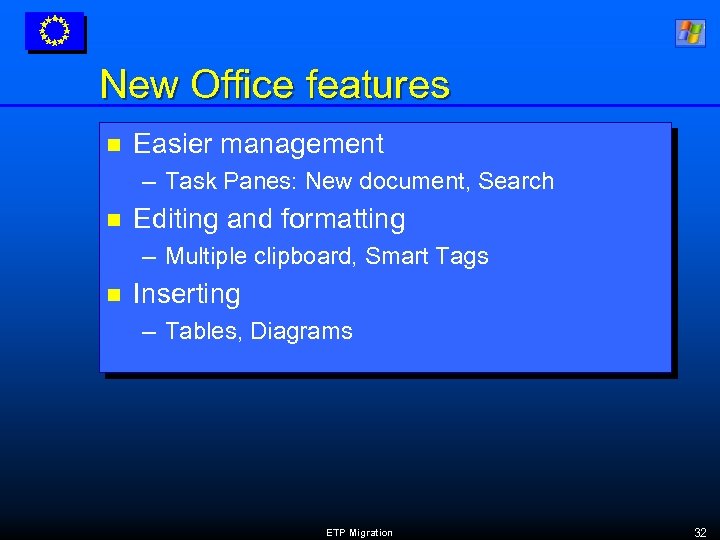 New Office features

- Easier management
  – Task Panes: New document, Search
- Editing and formatting
  – Multiple clipboard, Smart Tags
- Inserting
  – Tables, Diagrams

ETP Migration

32